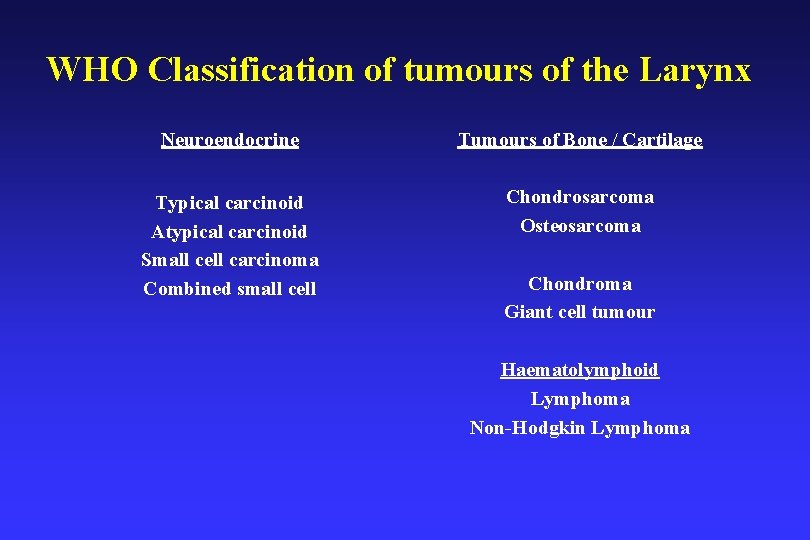 WHO Classification of tumours of the Larynx

Neuroendocrine

Typical carcinoid
Atypical carcinoid
Small cell carcinoma
Combined small cell

Tumours of Bone / Cartilage

Chondrosarcoma
Osteosarcoma

Chondroma
Giant cell tumour

Haematolymphoid
Lymphoma
Non-Hodgkin Lymphoma